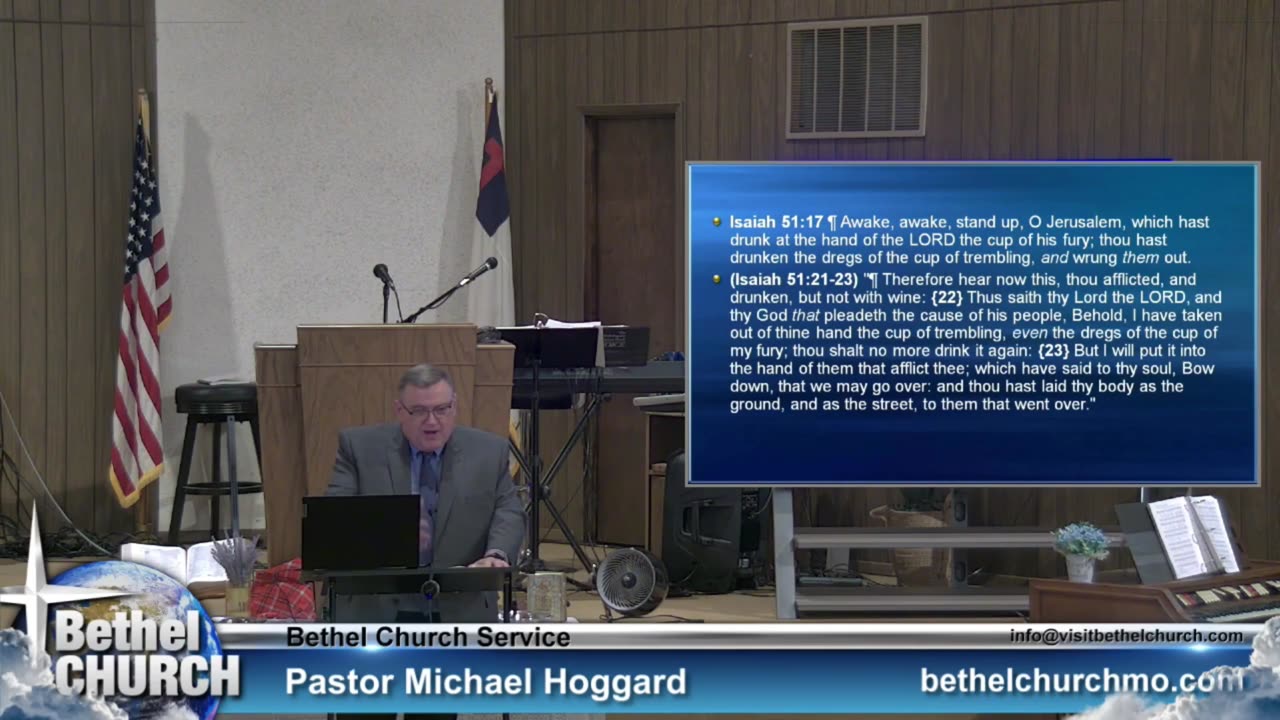 Isaiah 51:17 ¶ Awake, awake, stand up, O Jerusalem, which hast drunk at the hand of the LORD the cup of his fury; thou hast drunken the dregs of the cup of trembling, and wrung them out.

(Isaiah 51:21-23) "¶ Therefore hear now this, thou afflicted, and drunken, but not with wine: {22} Thus saith thy Lord the LORD, and thy God that pleadeth the cause of his people, Behold, I have taken out of thine hand the cup of trembling, even the dregs of the cup of my fury; thou shalt no more drink it again: {23} But I will put it into the hand of them that afflict thee; which have said to thy soul, Bow down, that we may go over: and thou hast laid thy body as the ground, and as the street, to them that went over."

Bethel CHURCH

Bethel Church Service

info@visitbethelchurch.com

Pastor Michael Hoggard

bethelchurchmo.com